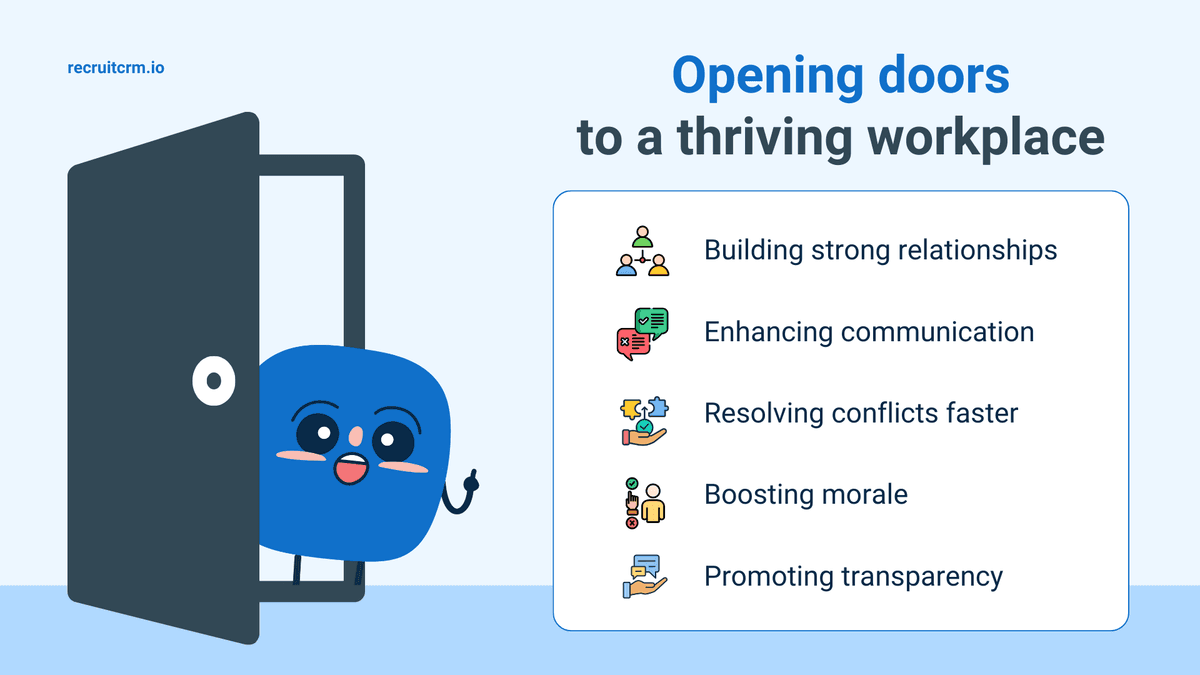 recruitcrm.io

Opening doors to a thriving workplace

Building strong relationships

Enhancing communication

Resolving conflicts faster

Boosting morale

Promoting transparency